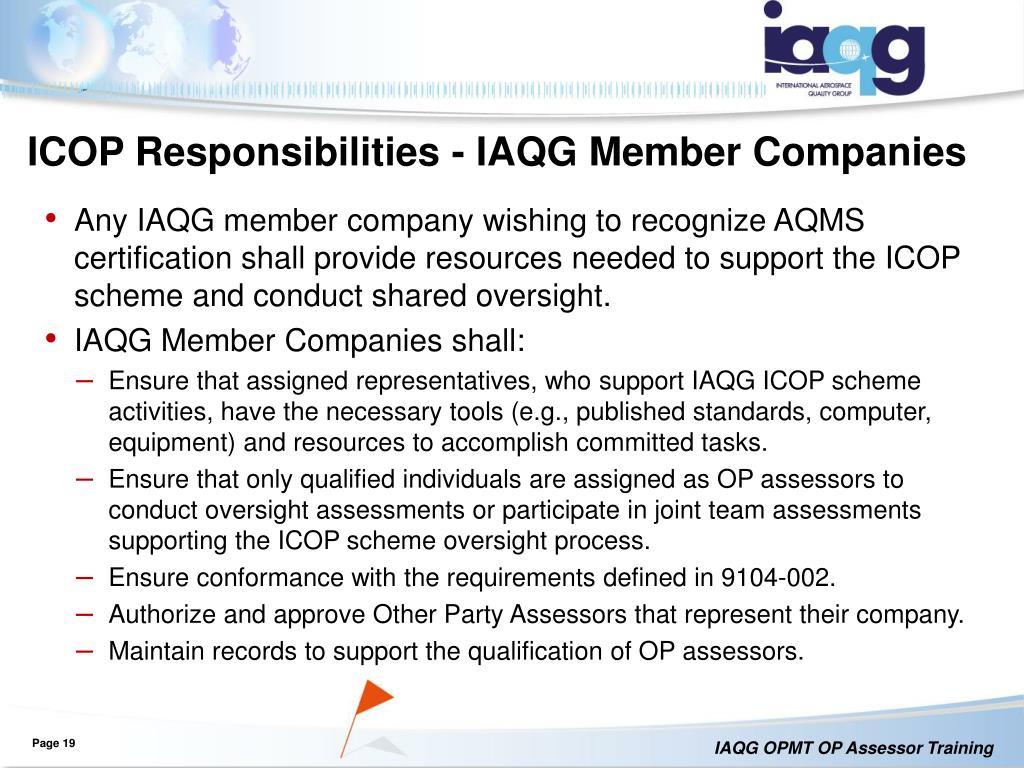 iaqg
INTERNATIONAL AEROSPACE QUALITY GROUP

ICOP Responsibilities - IAQG Member Companies

• Any IAQG member company wishing to recognize AQMS certification shall provide resources needed to support the ICOP scheme and conduct shared oversight.
• IAQG Member Companies shall:
– Ensure that assigned representatives, who support IAQG ICOP scheme activities, have the necessary tools (e.g., published standards, computer, equipment) and resources to accomplish committed tasks.
– Ensure that only qualified individuals are assigned as OP assessors to conduct oversight assessments or participate in joint team assessments supporting the ICOP scheme oversight process.
– Ensure conformance with the requirements defined in 9104-002.
– Authorize and approve Other Party Assessors that represent their company.
– Maintain records to support the qualification of OP assessors.

Page 19

IAQG OPMT OP Assessor Training